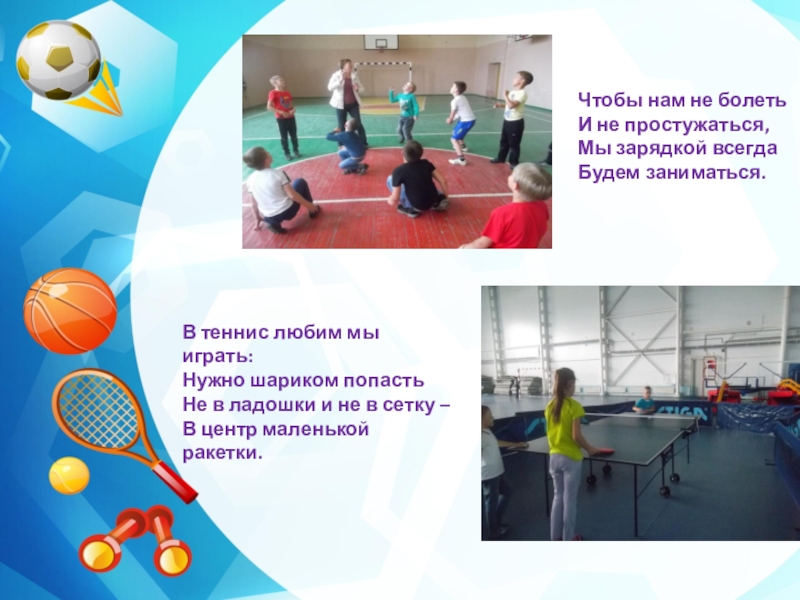 Чтобы нам не болеть
И не простужаться,
Мы зарядкой всегда
Будем заниматься.

В теннис любим мы играть:
Нужно шариком попасть
Не в ладошки и не в сетку –
В центр маленькой ракетки.

STIGA